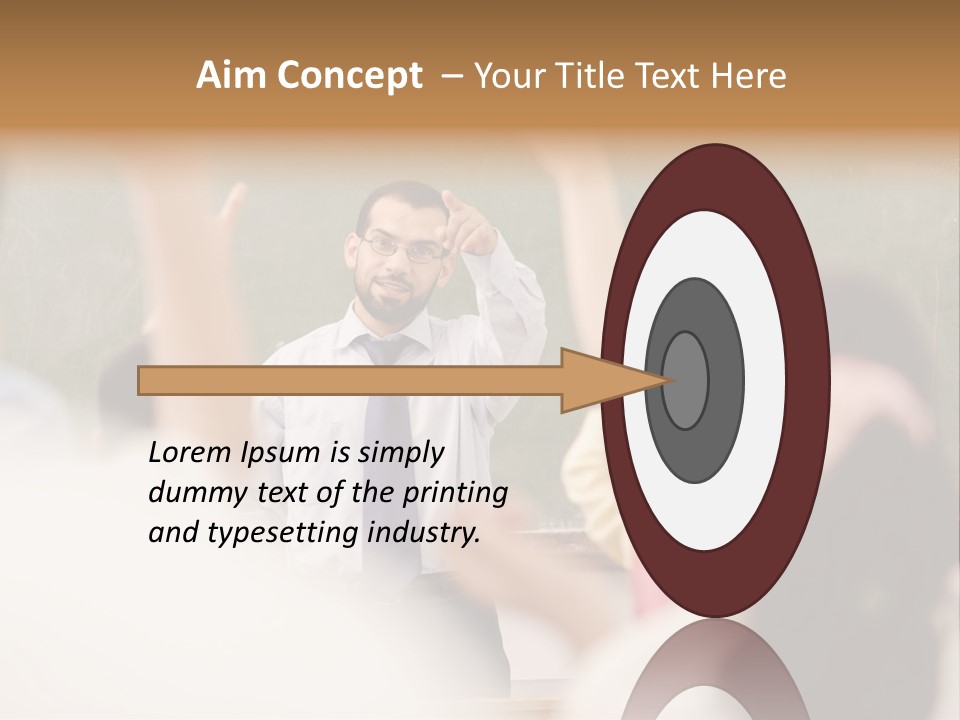 Aim Concept – Your Title Text Here

Lorem Ipsum is simply dummy text of the printing and typesetting industry.